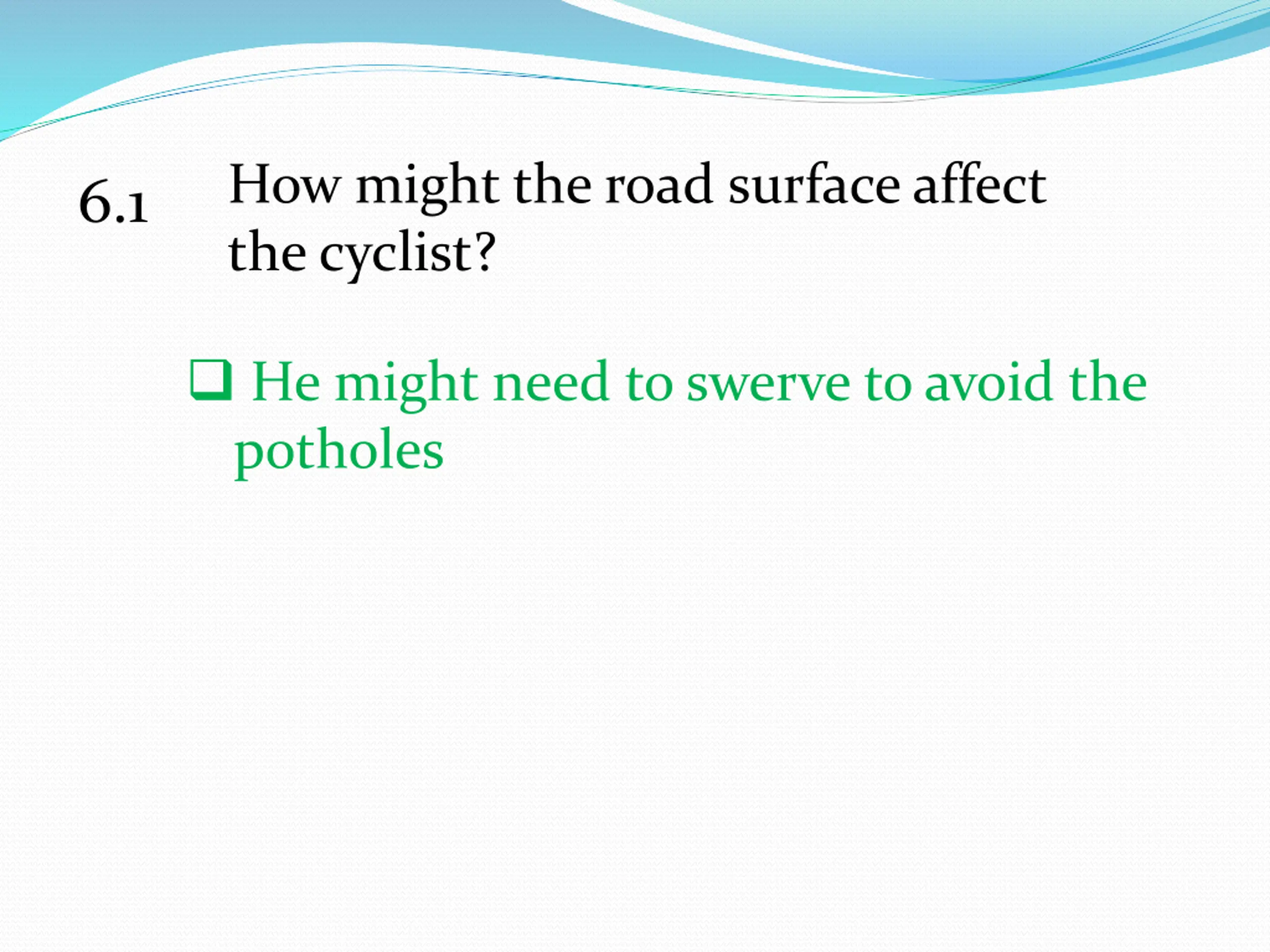 6.1 How might the road surface affect the cyclist?

❑ He might need to swerve to avoid the potholes